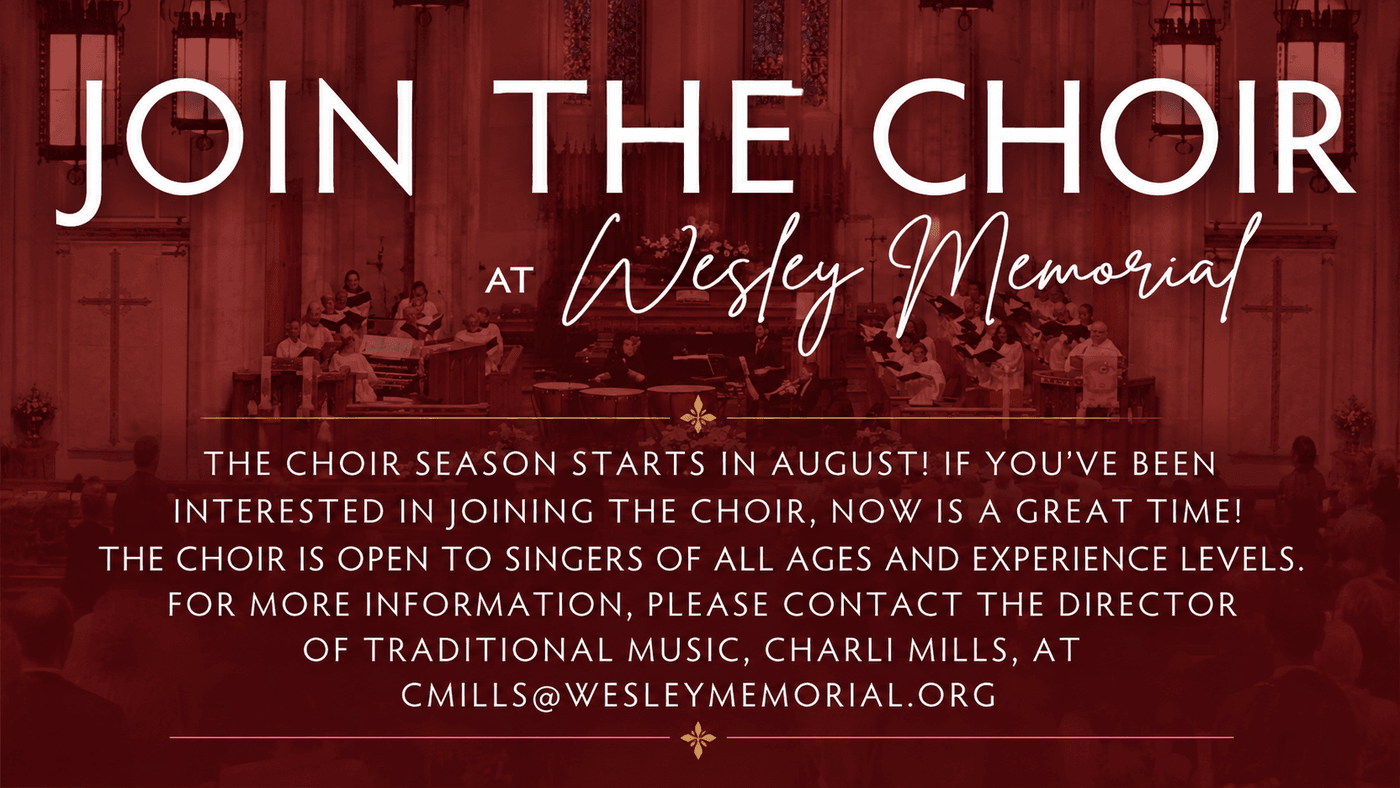 JOIN THE CHOIR

AT Wesley Memorial

THE CHOIR SEASON STARTS IN AUGUST! IF YOU'VE BEEN INTERESTED IN JOINING THE CHOIR, NOW IS A GREAT TIME! THE CHOIR IS OPEN TO SINGERS OF ALL AGES AND EXPERIENCE LEVELS. FOR MORE INFORMATION, PLEASE CONTACT THE DIRECTOR OF TRADITIONAL MUSIC, CHARLI MILLS, AT CMILLS@WESLEYMEMORIAL.ORG